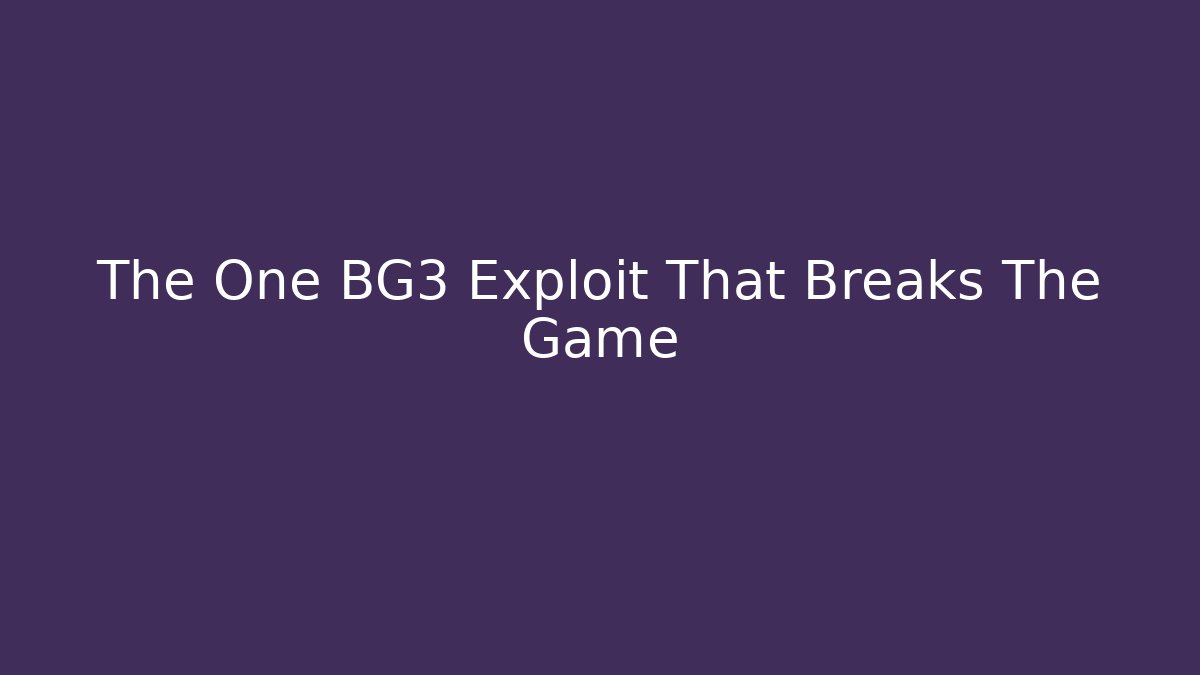 The One BG3 Exploit That Breaks The Game